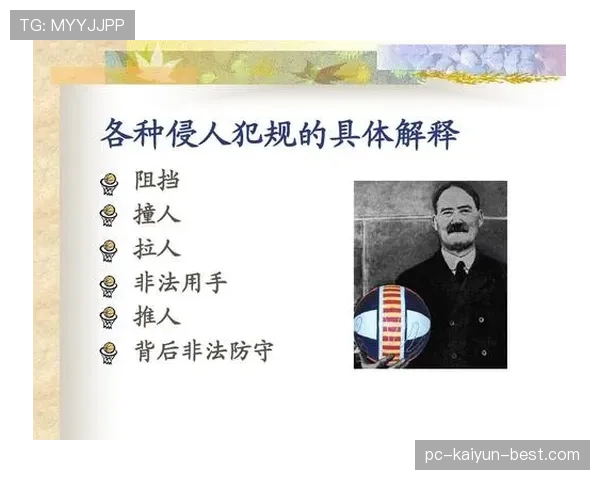 TG: MYYJJPP

各种侵人犯规的具体解释

阻挡
撞人
拉人
非法用手
推人
背后非法防守

pc-kaiyun-best.com